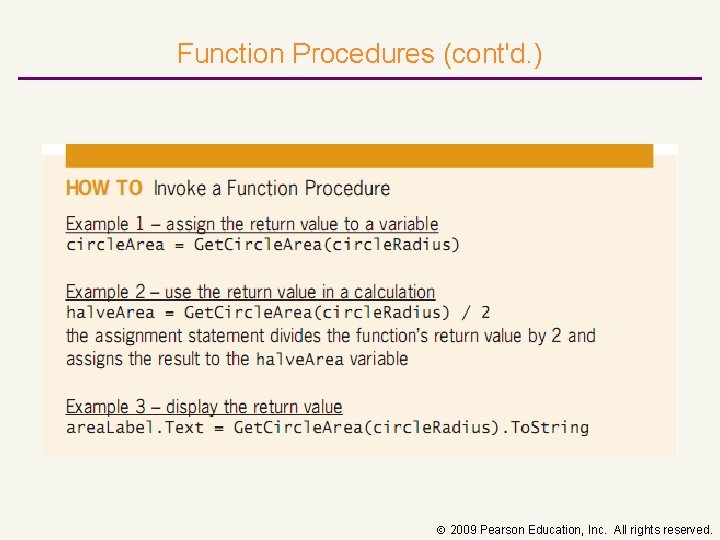 Function Procedures (cont'd.)

HOW TO Invoke a Function Procedure

Example 1 – assign the return value to a variable
circleArea = GetCircleArea(circleRadius)

Example 2 – use the return value in a calculation
halveArea = GetCircleArea(circleRadius) / 2
the assignment statement divides the function's return value by 2 and assigns the result to the halveArea variable

Example 3 – display the return value
areaLabel.Text = GetCircleArea(circleRadius).ToString

© 2009 Pearson Education, Inc. All rights reserved.